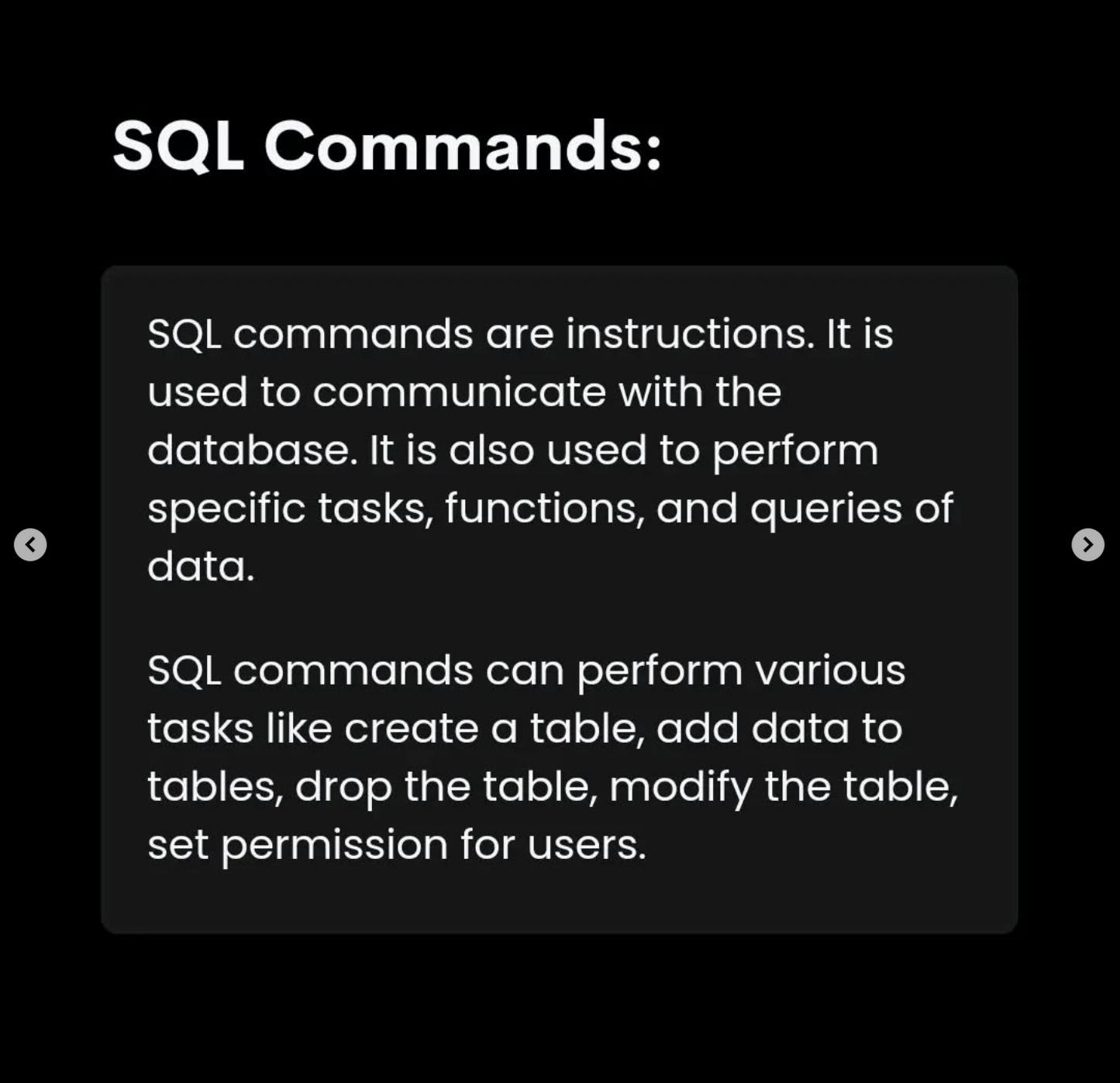 SQL Commands:

SQL commands are instructions. It is used to communicate with the database. It is also used to perform specific tasks, functions, and queries of data.

SQL commands can perform various tasks like create a table, add data to tables, drop the table, modify the table, set permission for users.